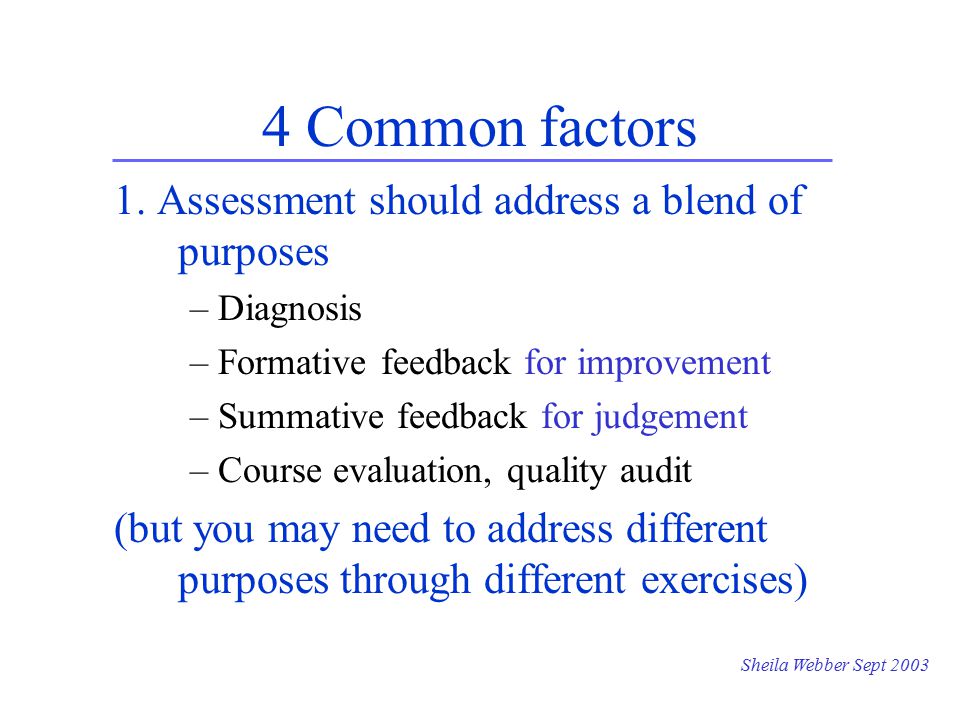 4 Common factors

1. Assessment should address a blend of purposes

– Diagnosis
– Formative feedback for improvement
– Summative feedback for judgement
– Course evaluation, quality audit

(but you may need to address different purposes through different exercises)

Sheila Webber Sept 2003